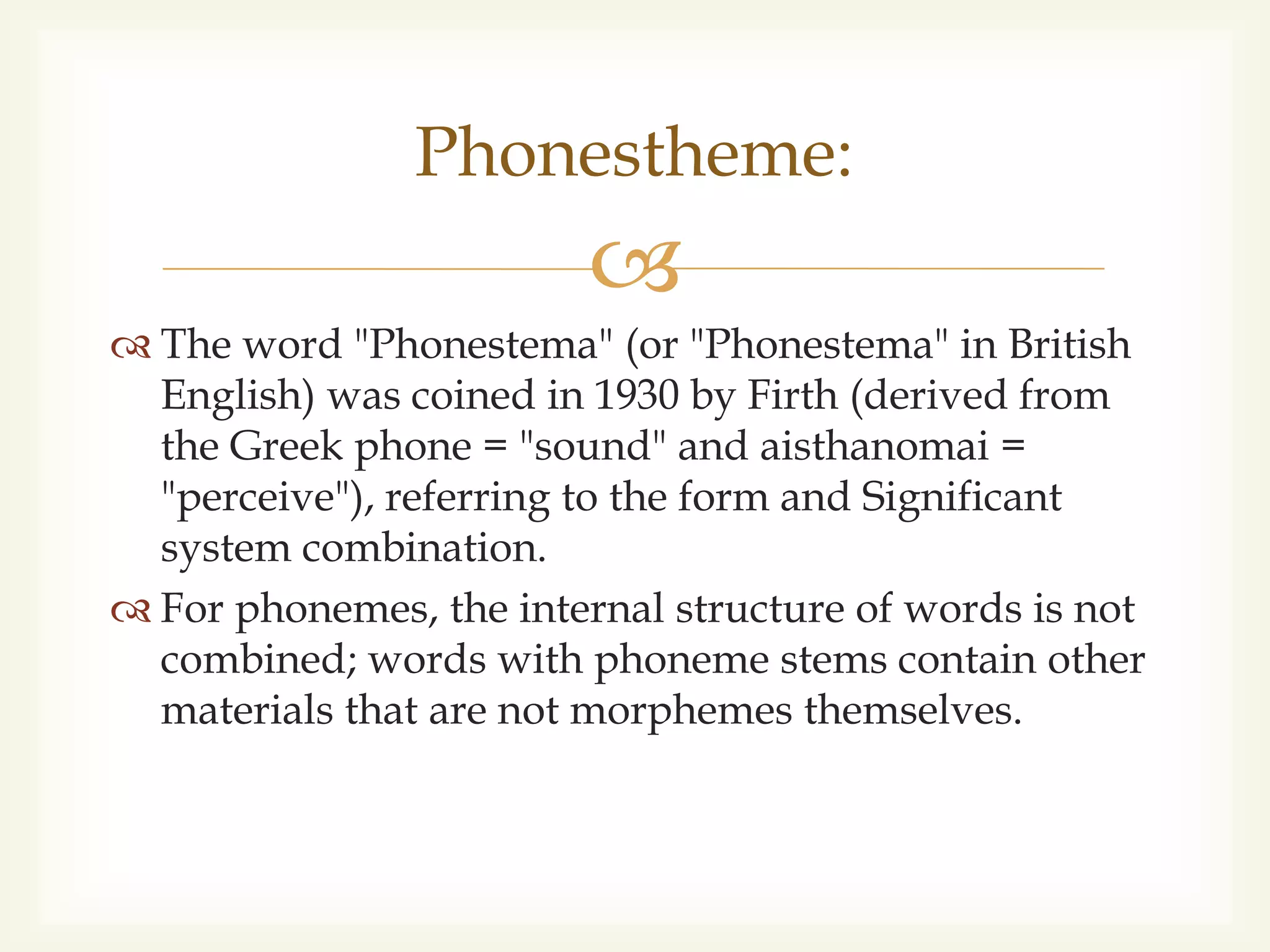 Phonestheme:

The word "Phonestema" (or "Phonestema" in British English) was coined in 1930 by Firth (derived from the Greek phone = "sound" and aisthanomai = "perceive"), referring to the form and Significant system combination.

For phonemes, the internal structure of words is not combined; words with phoneme stems contain other materials that are not morphemes themselves.